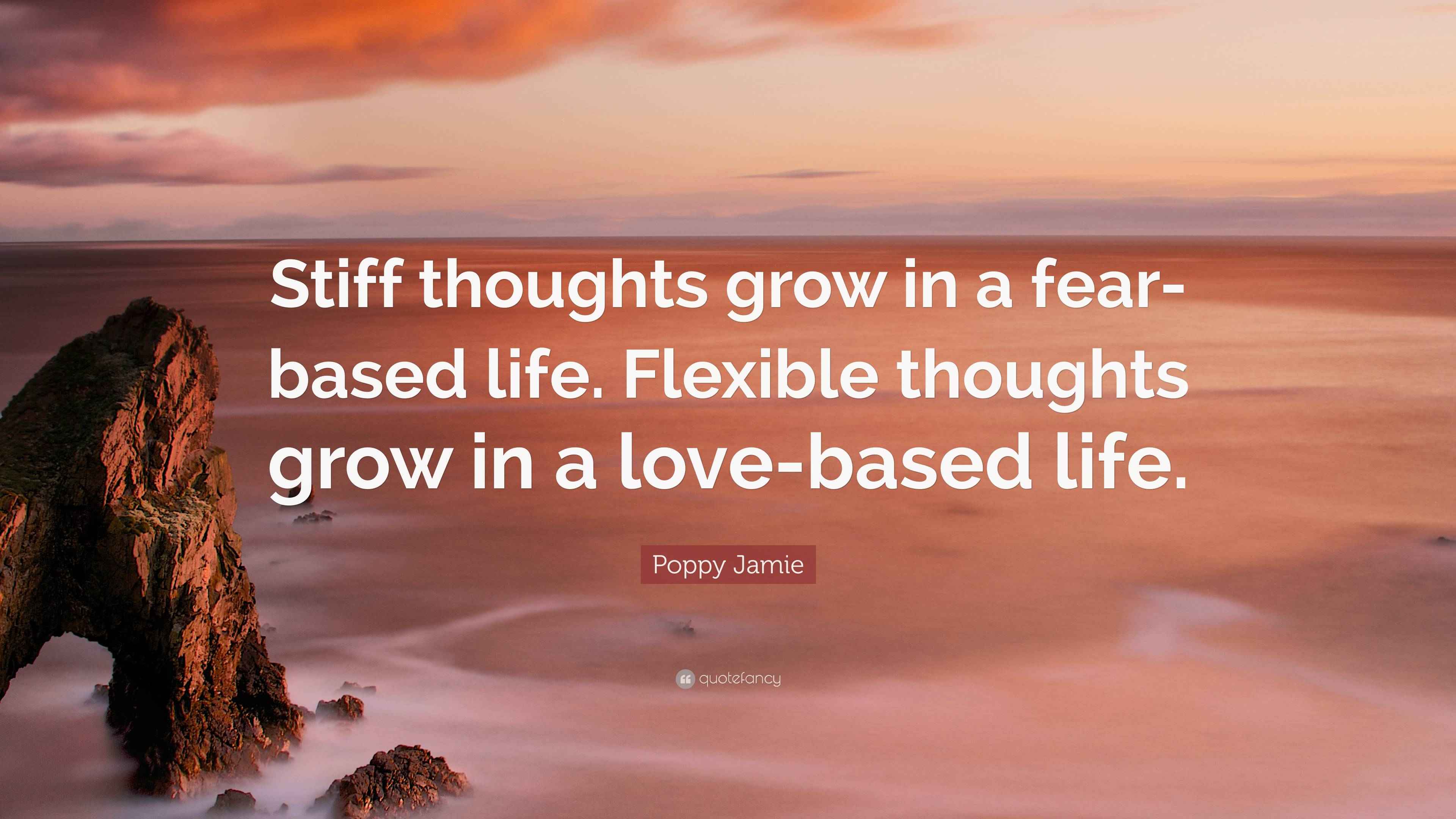 Stiff thoughts grow in a fear-based life. Flexible thoughts grow in a love-based life.

Poppy Jamie

quotefancy